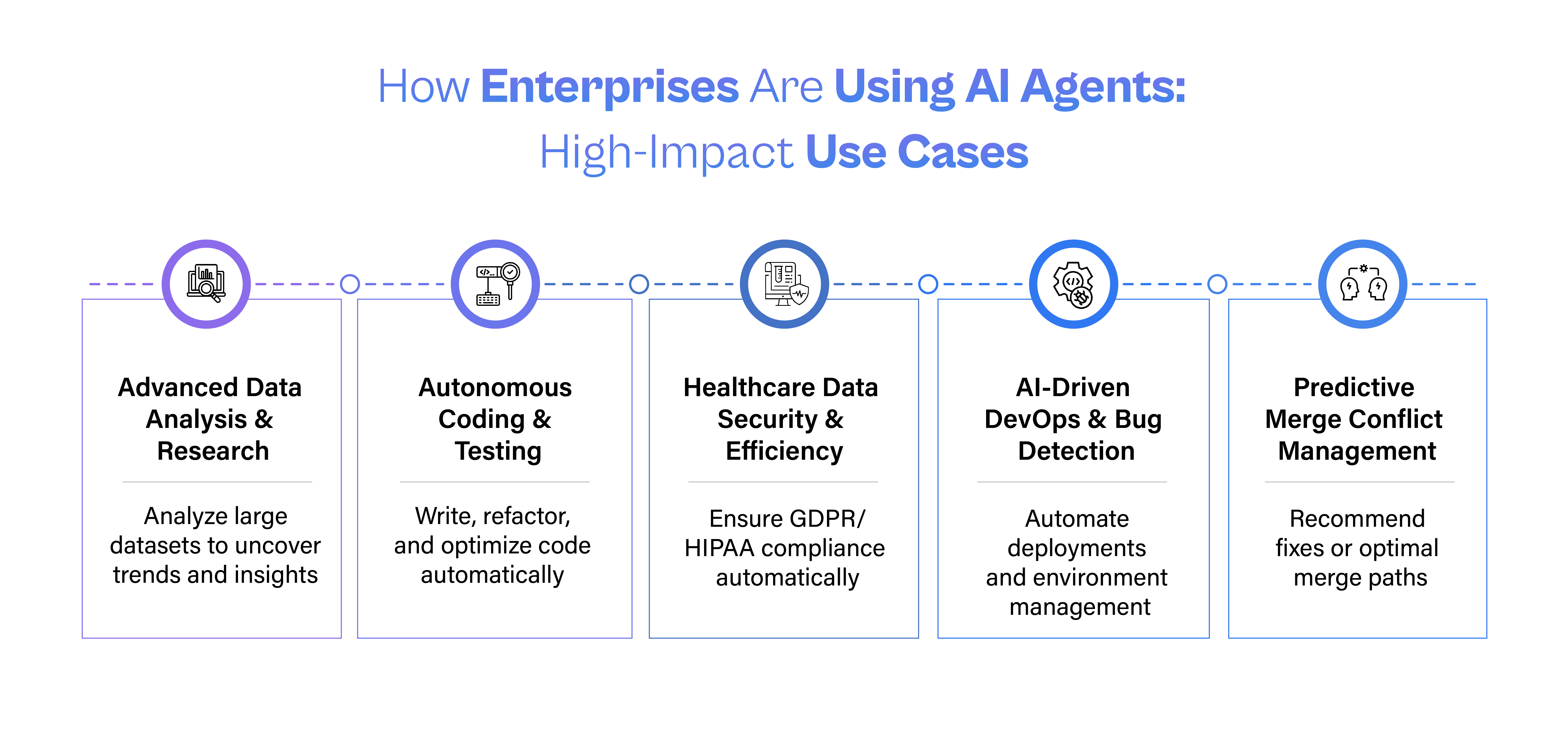 How Enterprises Are Using AI Agents:
High-Impact Use Cases

Advanced Data Analysis & Research

Analyze large datasets to uncover trends and insights

Autonomous Coding & Testing

Write, refactor, and optimize code automatically

Healthcare Data Security & Efficiency

Ensure GDPR/ HIPAA compliance automatically

AI-Driven DevOps & Bug Detection

Automate deployments and environment management

Predictive Merge Conflict Management

Recommend fixes or optimal merge paths